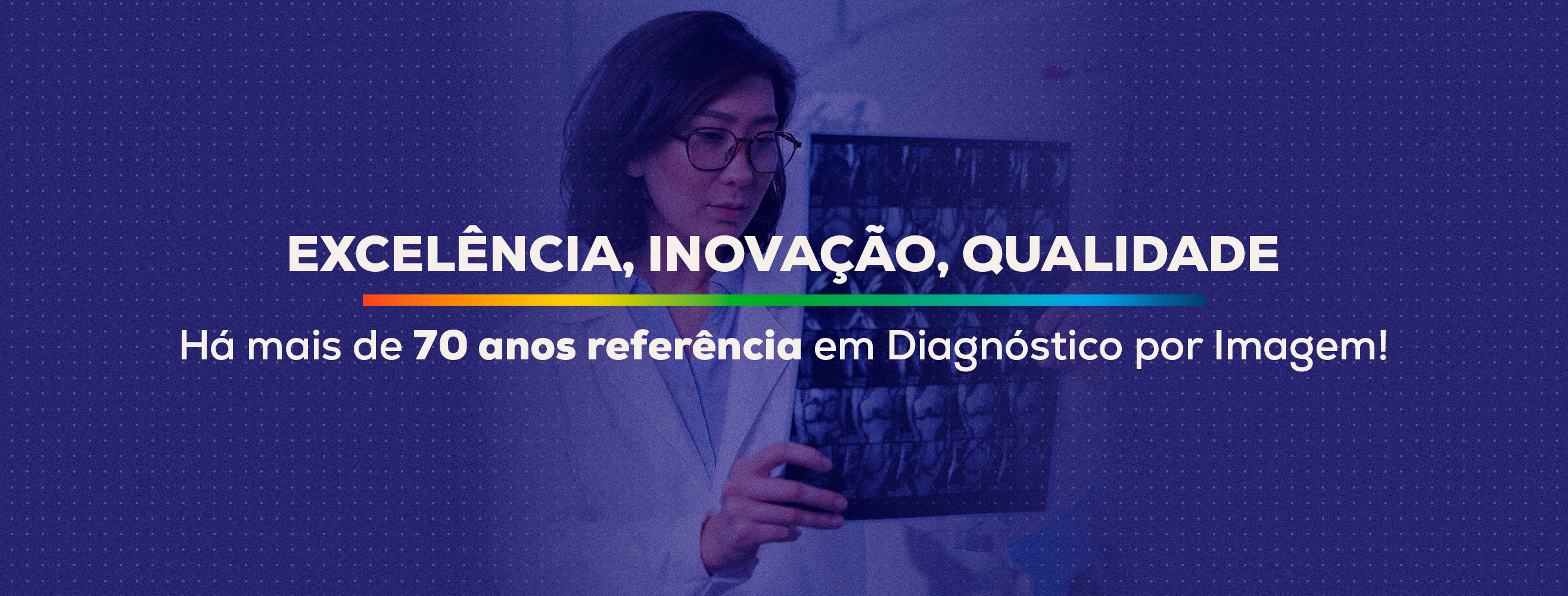 EXCELÊNCIA, INOVAÇÃO, QUALIDADE

Há mais de 70 anos referência em Diagnóstico por Imagem!